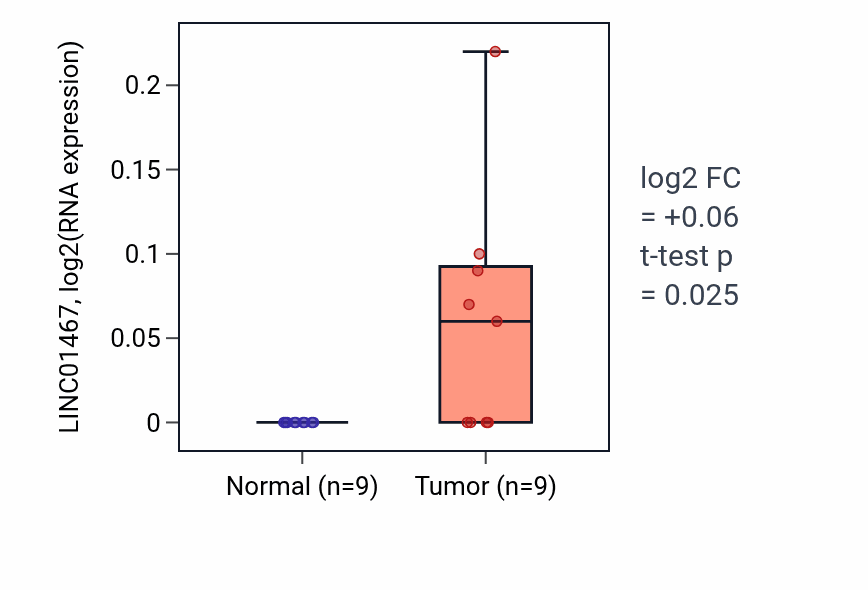 LINC01467, log2(RNA expression)

0.2
0.15
0.1
0.05
0

Normal (n=9)
Tumor (n=9)

log2 FC
= +0.06
t-test p
= 0.025